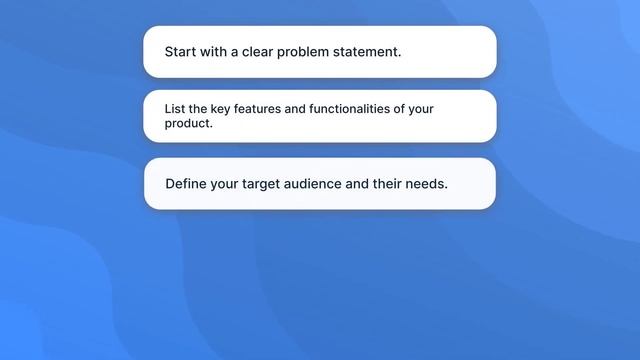 Start with a clear problem statement.

List the key features and functionalities of your product.

Define your target audience and their needs.